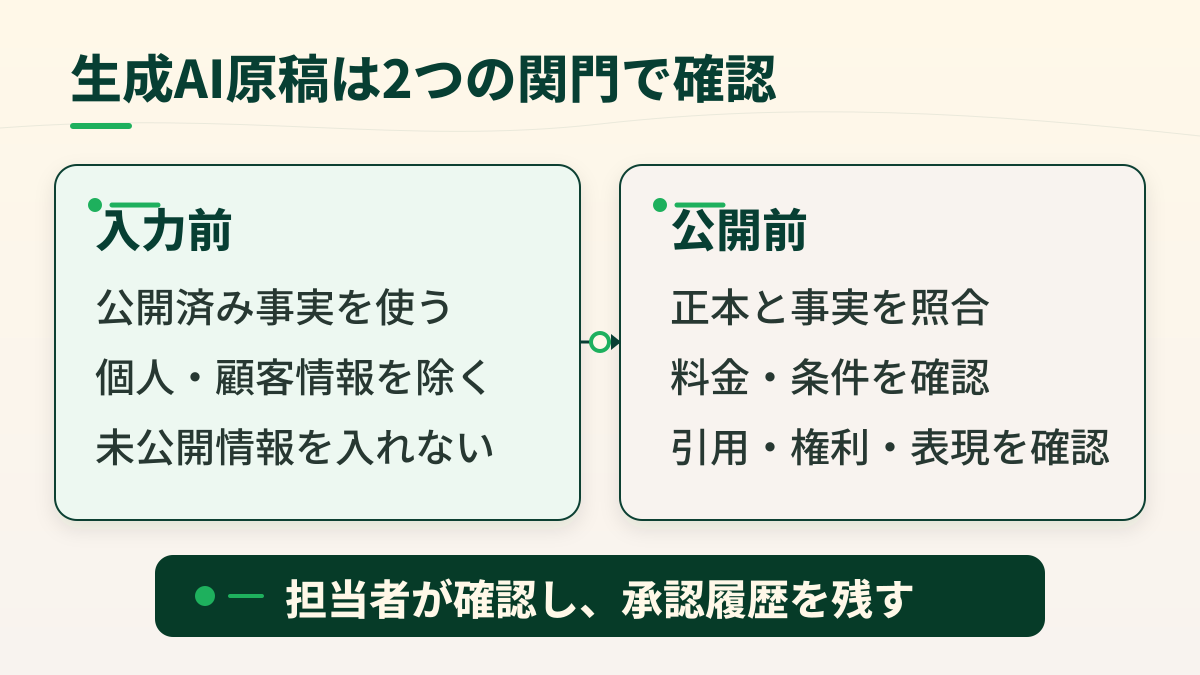 生成AI原稿は2つの関門で確認

入力前

公開済み事実を使う

個人・顧客情報を除く

未公開情報を入れない

公開前

正本と事実を照合

料金・条件を確認

引用・権利・表現を確認

担当者が確認し、承認履歴を残す